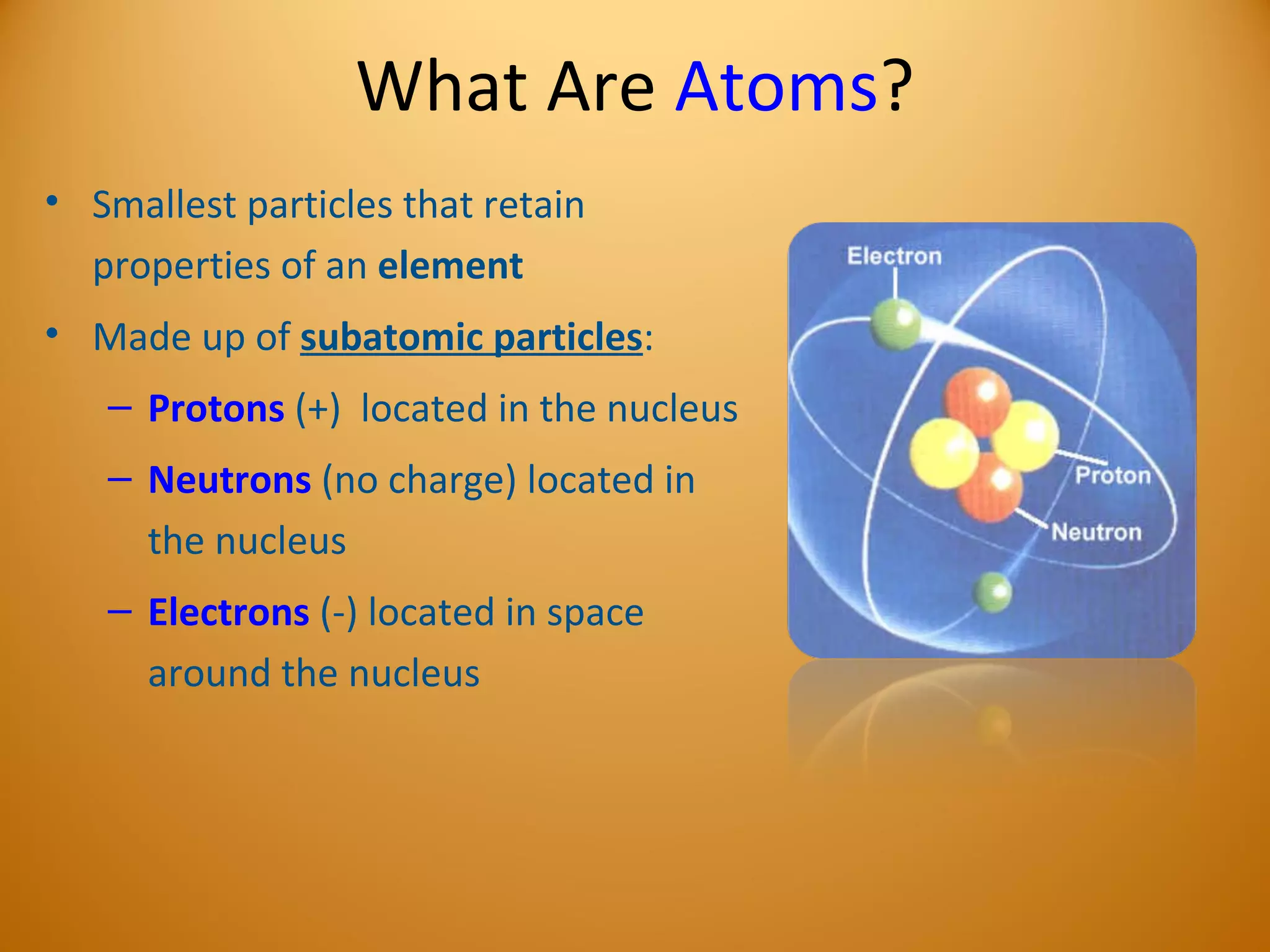 What Are Atoms?

• Smallest particles that retain properties of an element

• Made up of subatomic particles:

– Protons (+) located in the nucleus

– Neutrons (no charge) located in the nucleus

– Electrons (-) located in space around the nucleus

Electron

Proton

Neutron